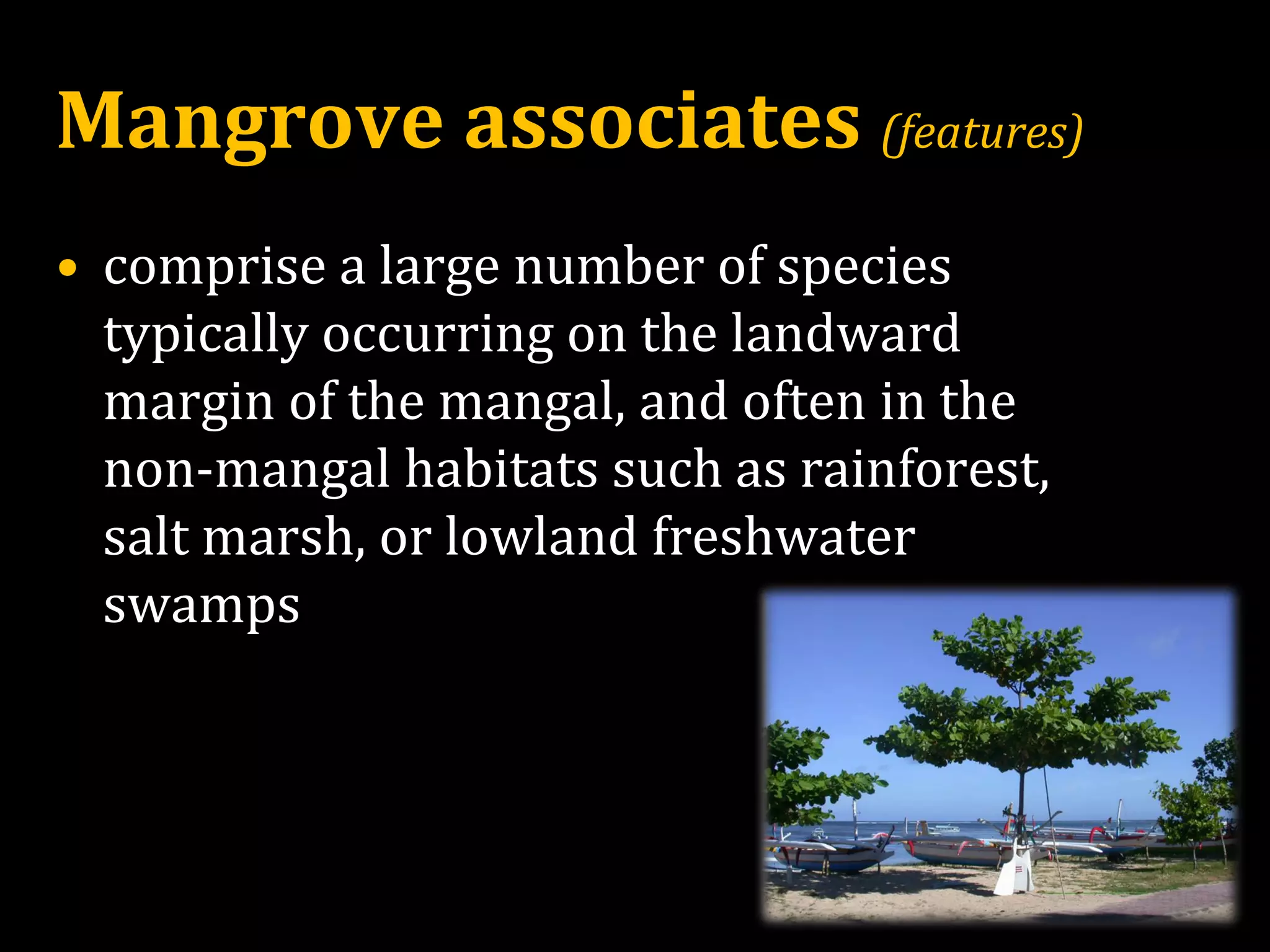 Mangrove associates (features)

• comprise a large number of species typically occurring on the landward margin of the mangal, and often in the non-mangal habitats such as rainforest, salt marsh, or lowland freshwater swamps